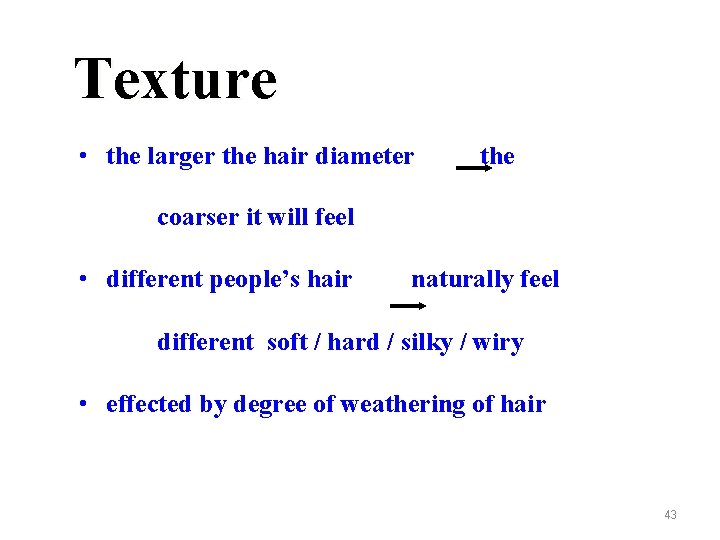 Texture

• the larger the hair diameter → the coarser it will feel

• different people's hair → naturally feel different soft / hard / silky / wiry

• effected by degree of weathering of hair

43